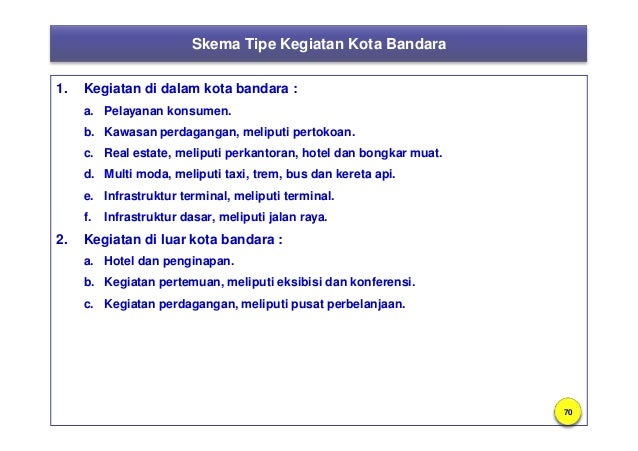 Skema Tipe Kegiatan Kota Bandara

1. Kegiatan di dalam kota bandara :

a. Pelayanan konsumen.

b. Kawasan perdagangan, meliputi pertokoan.

c. Real estate, meliputi perkantoran, hotel dan bongkar muat.

d. Multi moda, meliputi taxi, trem, bus dan kereta api.

e. Infrastruktur terminal, meliputi terminal.

f. Infrastruktur dasar, meliputi jalan raya.

2. Kegiatan di luar kota bandara :

a. Hotel dan penginapan.

b. Kegiatan pertemuan, meliputi eksibisi dan konferensi.

c. Kegiatan perdagangan, meliputi pusat perbelanjaan.

70